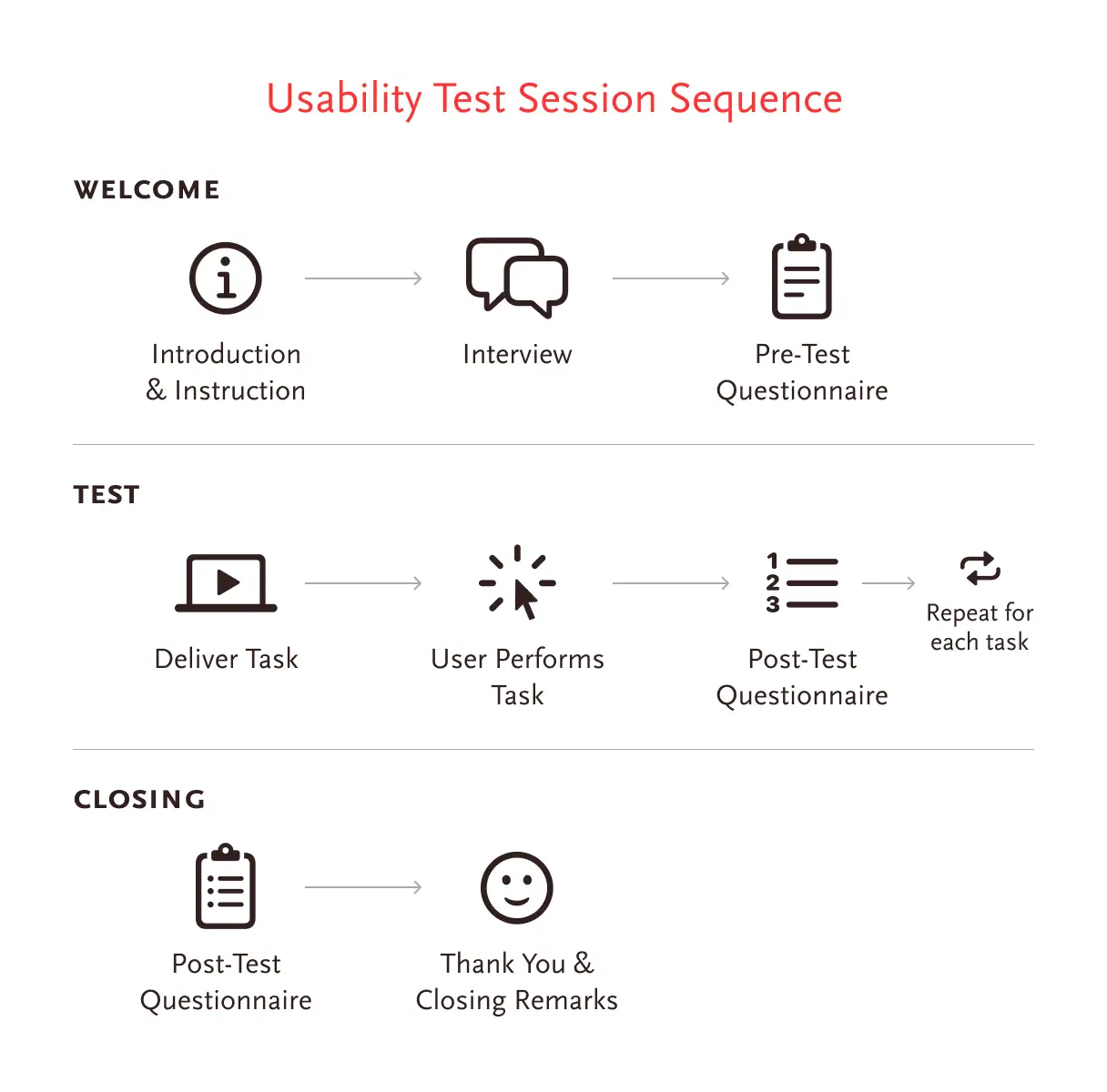 Usability Test Session Sequence

WELCOME

Introduction & Instruction

Interview

Pre-Test Questionnaire

TEST

Deliver Task

User Performs Task

1
2
3

Post-Test Questionnaire

Repeat for each task

CLOSING

Post-Test Questionnaire

Thank You & Closing Remarks